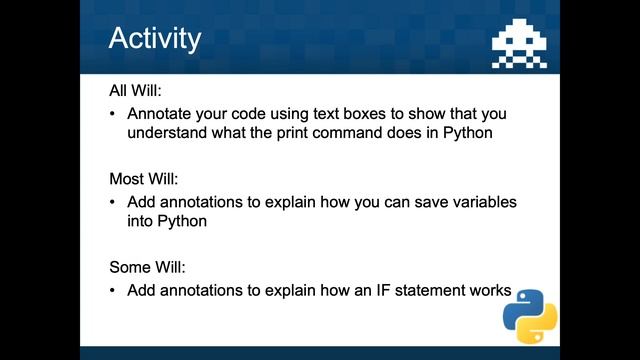 Activity

All Will:

• Annotate your code using text boxes to show that you understand what the print command does in Python

Most Will:

• Add annotations to explain how you can save variables into Python

Some Will:

• Add annotations to explain how an IF statement works